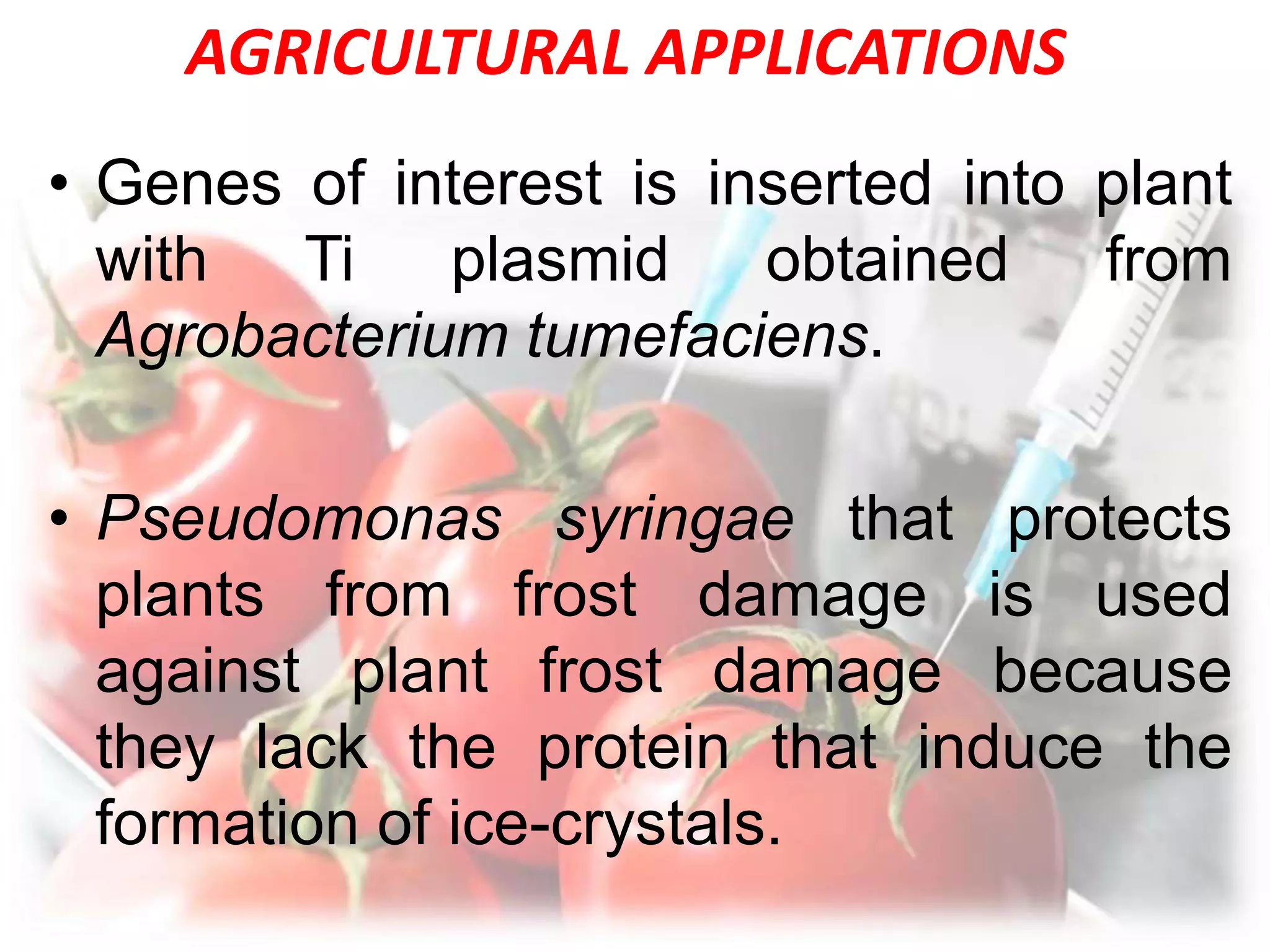 AGRICULTURAL APPLICATIONS

• Genes of interest is inserted into plant with Ti plasmid obtained from Agrobacterium tumefaciens.

• Pseudomonas syringae that protects plants from frost damage is used against plant frost damage because they lack the protein that induce the formation of ice-crystals.